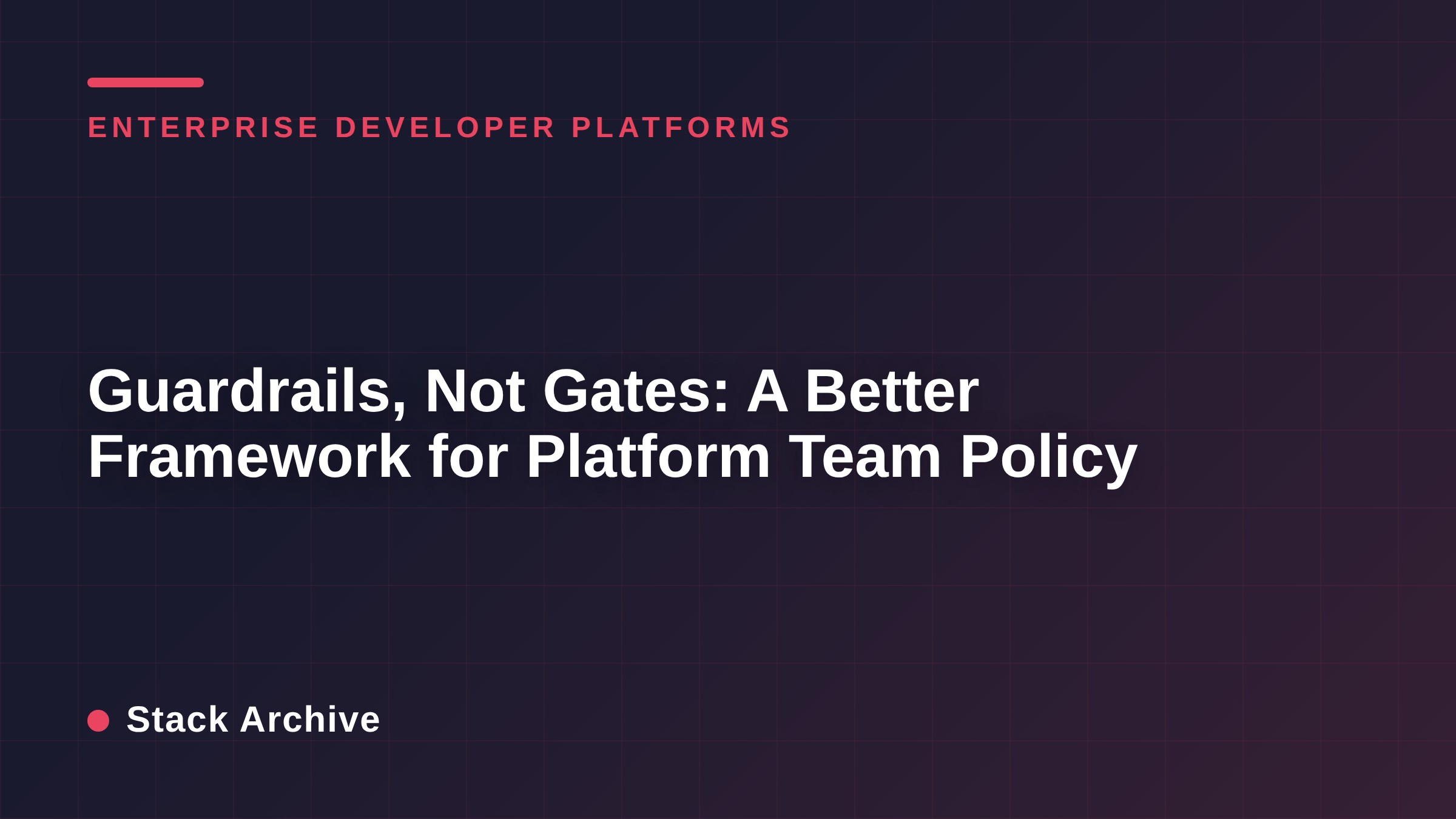 ENTERPRISE DEVELOPER PLATFORMS

Guardrails, Not Gates: A Better Framework for Platform Team Policy

Stack Archive